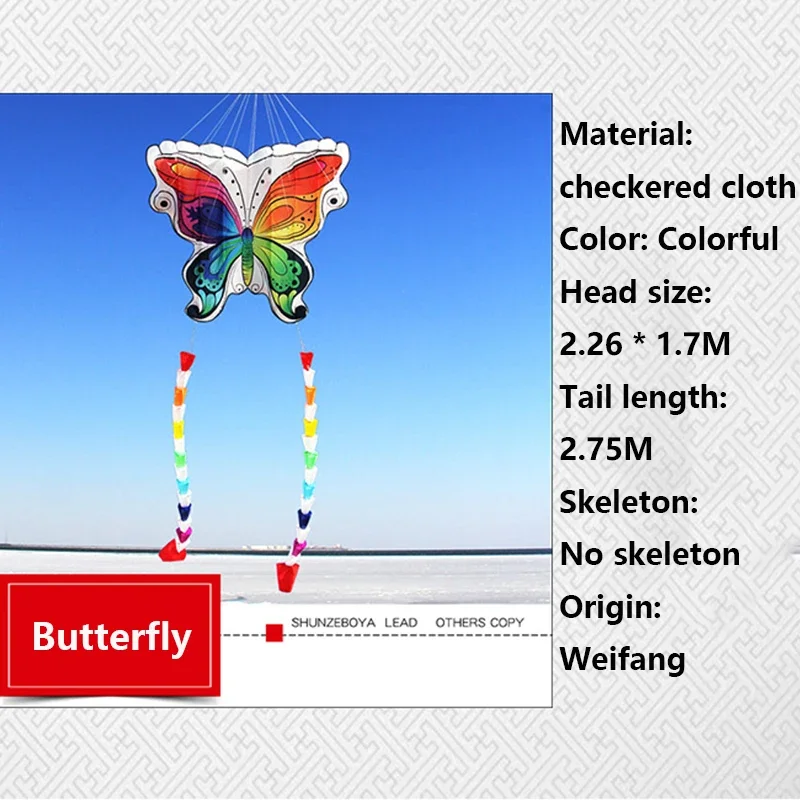 Butterfly

SHUNZEBOYA LEAD OTHERS COPY

Material:
checkered cloth
Color: Colorful
Head size:
2.26 * 1.7M
Tail length:
2.75M
Skeleton:
No skeleton
Origin:
Weifang